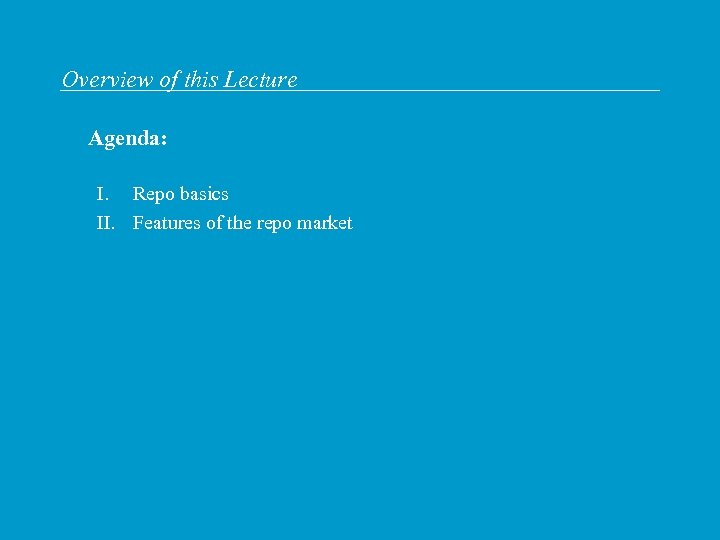 Overview of this Lecture

Agenda:

I. Repo basics
II. Features of the repo market